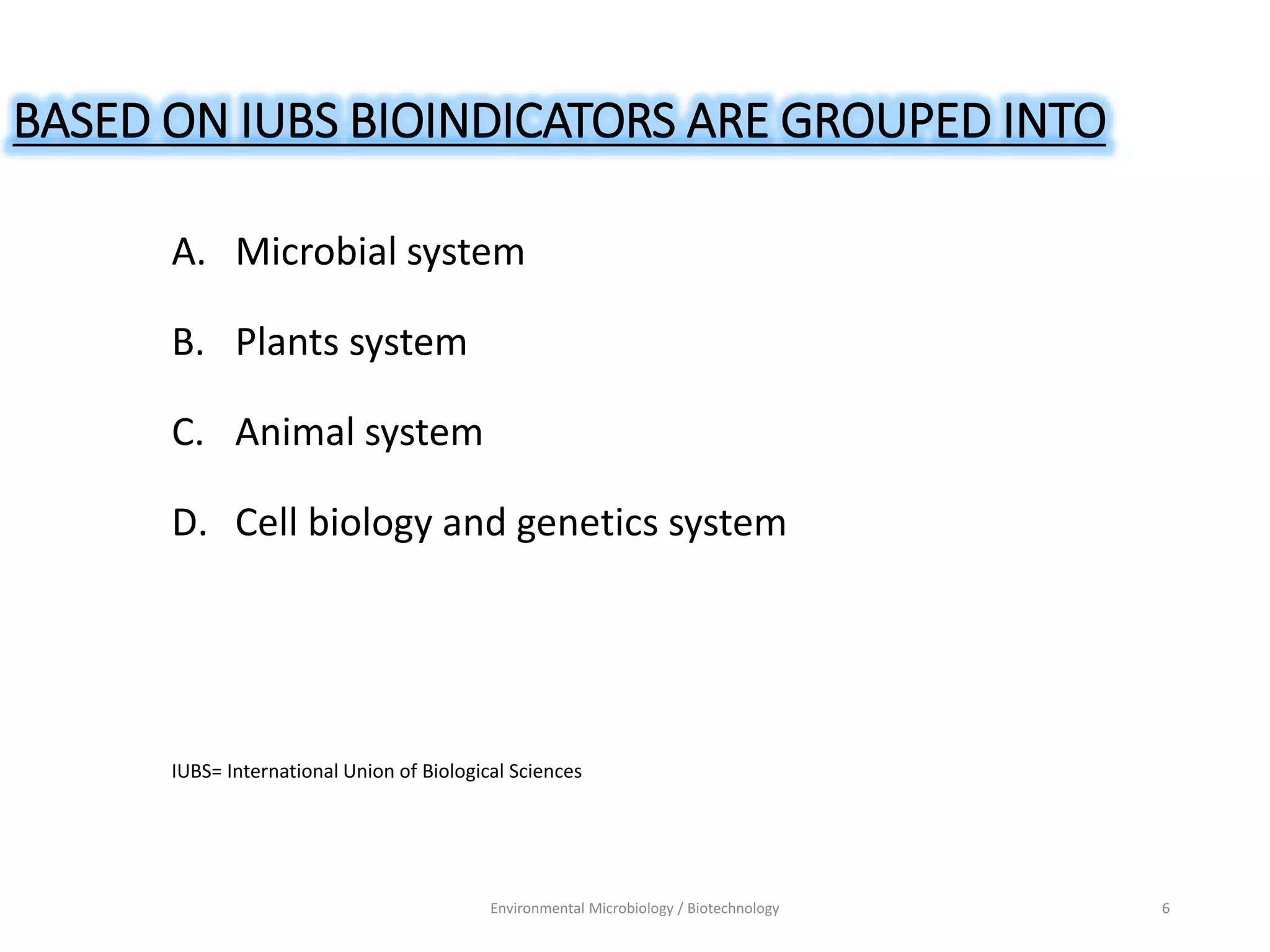 BASED ON IUBS BIOINDICATORS ARE GROUPED INTO

A. Microbial system

B. Plants system

C. Animal system

D. Cell biology and genetics system

IUBS= International Union of Biological Sciences

Environmental Microbiology / Biotechnology

6